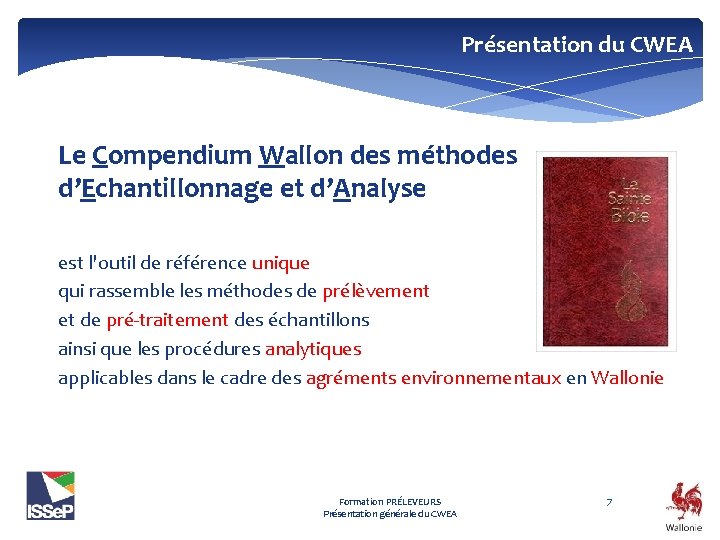 Présentation du CWEA

Le Compendium Wallon des méthodes d'Echantillonnage et d'Analyse

La Sainte Bible

est l'outil de référence unique
qui rassemble les méthodes de prélèvement
et de pré-traitement des échantillons
ainsi que les procédures analytiques
applicables dans le cadre des agréments environnementaux en Wallonie

ISSeP

Formation PRÉLEVEURS
Présentation générale du CWEA

7

Wallonie